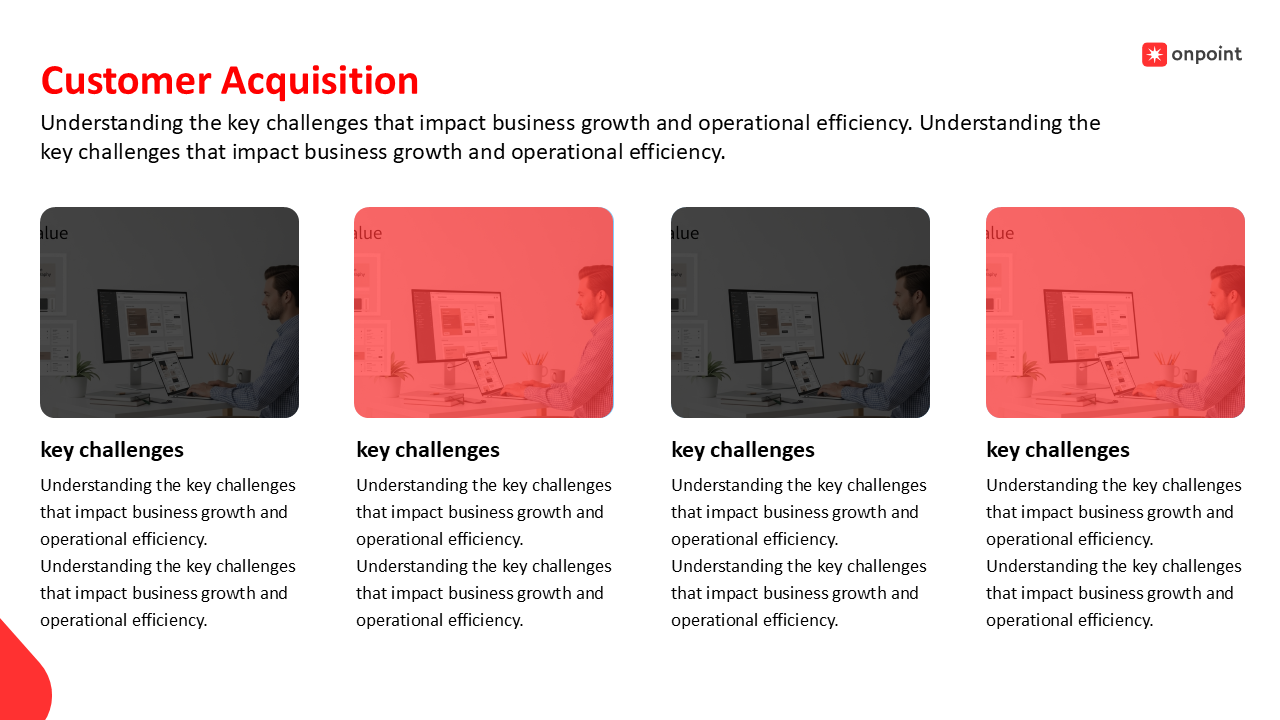 onpoint

Customer Acquisition

Understanding the key challenges that impact business growth and operational efficiency. Understanding the key challenges that impact business growth and operational efficiency.

alue

key challenges

Understanding the key challenges that impact business growth and operational efficiency. Understanding the key challenges that impact business growth and operational efficiency.

alue

key challenges

Understanding the key challenges that impact business growth and operational efficiency. Understanding the key challenges that impact business growth and operational efficiency.

alue

key challenges

Understanding the key challenges that impact business growth and operational efficiency. Understanding the key challenges that impact business growth and operational efficiency.

alue

key challenges

Understanding the key challenges that impact business growth and operational efficiency. Understanding the key challenges that impact business growth and operational efficiency.